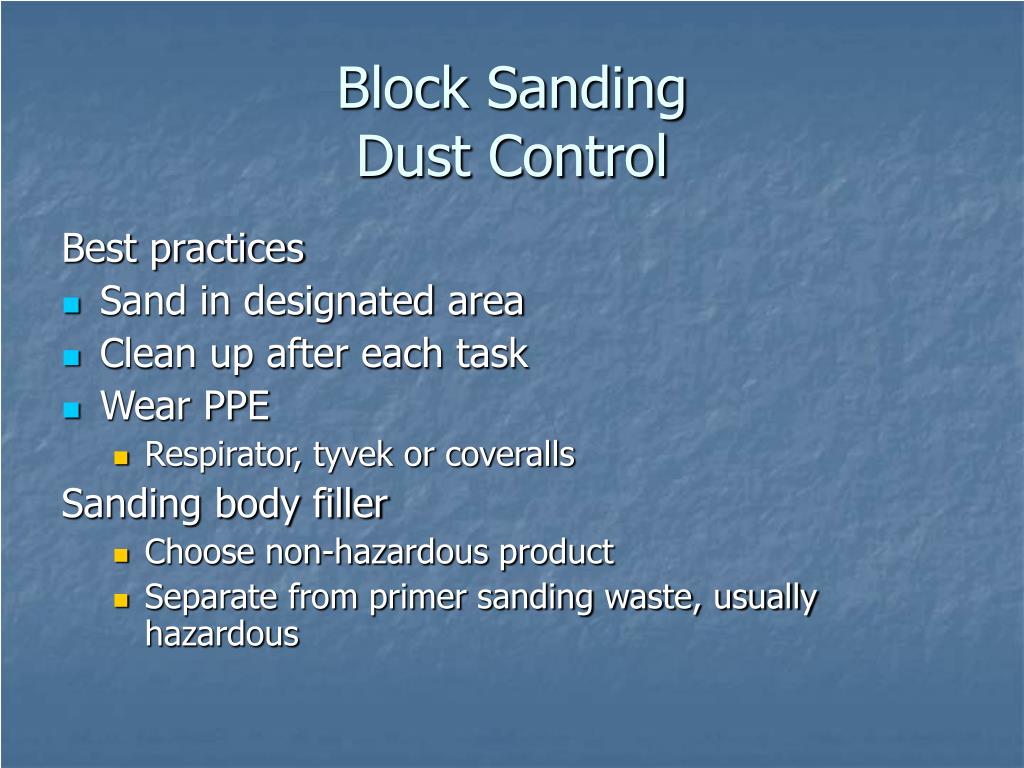 Block Sanding
Dust Control

Best practices
- Sand in designated area
- Clean up after each task
- Wear PPE
  - Respirator, tyvek or coveralls

Sanding body filler
  - Choose non-hazardous product
  - Separate from primer sanding waste, usually hazardous